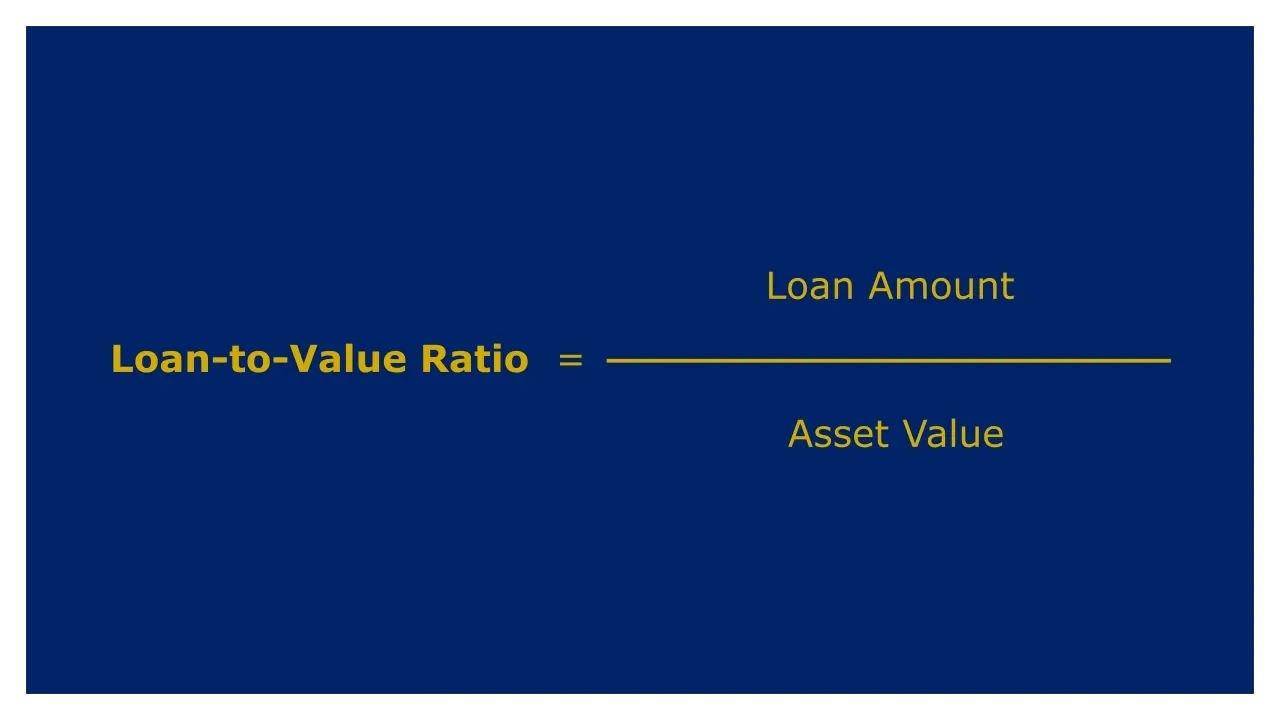 $\text{Loan-to-Value Ratio} = \frac{\text{Loan Amount}}{\text{Asset Value}}$